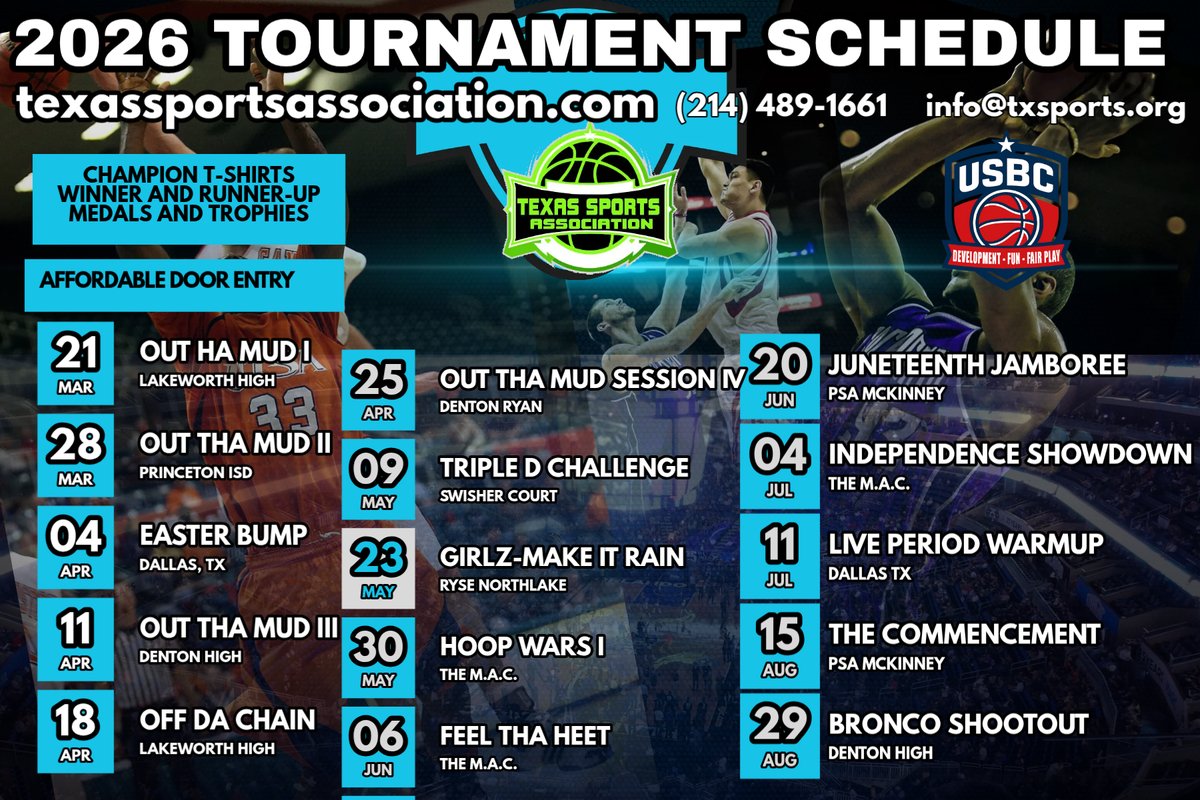 2026 TOURNAMENT SCHEDULE

texassportsassociation.com (214) 489-1661 info@txsports.org

CHAMPION T-SHIRTS
WINNER AND RUNNER-UP MEDALS AND TROPHIES

AFFORDABLE DOOR ENTRY

TEXAS SPORTS ASSOCIATION

USBC
DEVELOPMENT - FUN - FAIR PLAY

21 MAR OUT HA MUD I
LAKEWORTH HIGH

28 MAR OUT THA MUD II
PRINCETON ISD

04 APR EASTER BUMP
DALLAS, TX

11 APR OUT THA MUD III
DENTON HIGH

18 APR OFF DA CHAIN
LAKEWORTH HIGH

25 APR OUT THA MUD SESSION IV
DENTON RYAN

09 MAY TRIPLE D CHALLENGE
SWISHER COURT

23 MAY GIRLZ-MAKE IT RAIN
RYSE NORTHLAKE

30 MAY HOOP WARS I
THE M.A.C.

06 JUN FEEL THA HEET
THE M.A.C.

20 JUN JUNETEENTH JAMBOREE
PSA MCKINNEY

04 JUL INDEPENDENCE SHOWDOWN
THE M.A.C.

11 JUL LIVE PERIOD WARMUP
DALLAS TX

15 AUG THE COMMENCEMENT
PSA MCKINNEY

29 AUG BRONCO SHOOTOUT
DENTON HIGH